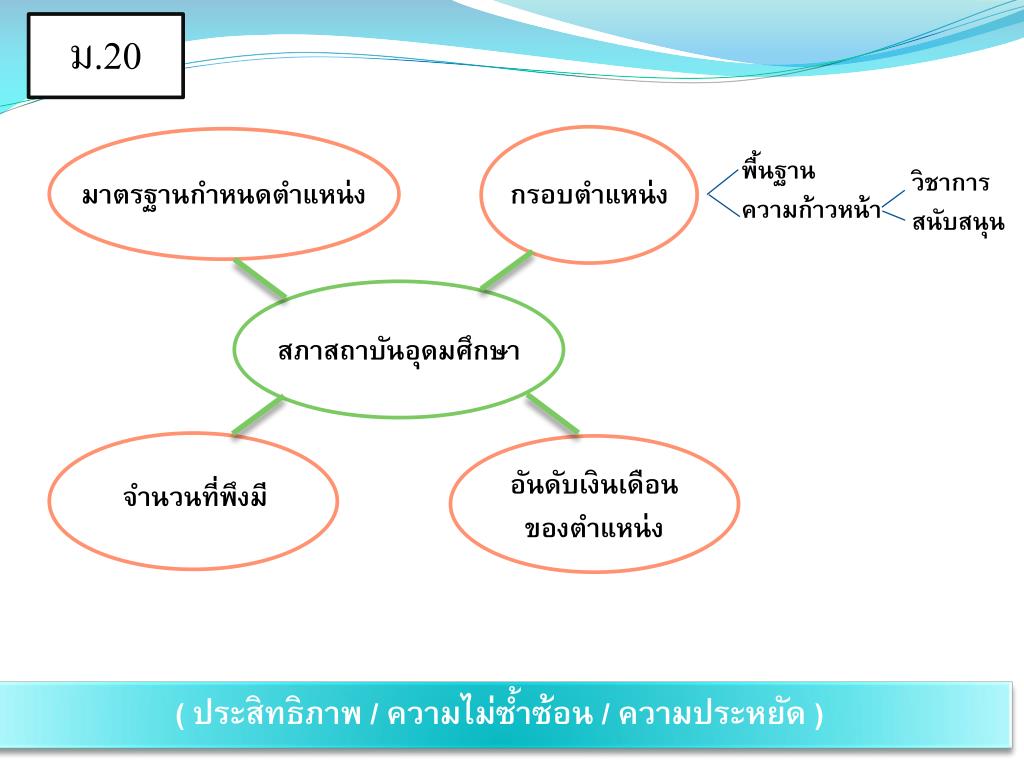 ม.20

มาตรฐานกำหนดตำแหน่ง

กรอบตำแหน่ง

พื้นฐาน
ความก้าวหน้า

วิชาการ
สนับสนุน

สภาสถาบันอุดมศึกษา

จำนวนที่พึงมี

อันดับเงินเดือน
ของตำแหน่ง

( ประสิทธิภาพ / ความไม่ซ้ำซ้อน / ความประหยัด )